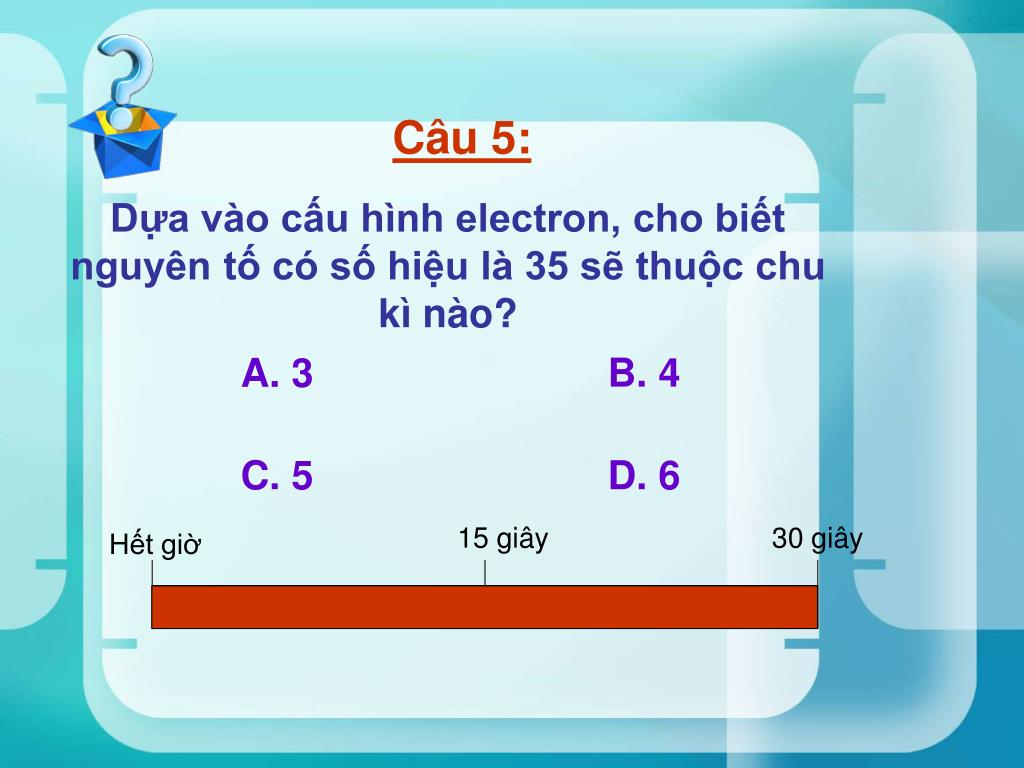 Câu 5:

Dựa vào cấu hình electron, cho biết nguyên tố có số hiệu là 35 sẽ thuộc chu kì nào?

A. 3

B. 4

C. 5

D. 6

Hết giờ

15 giây

30 giây